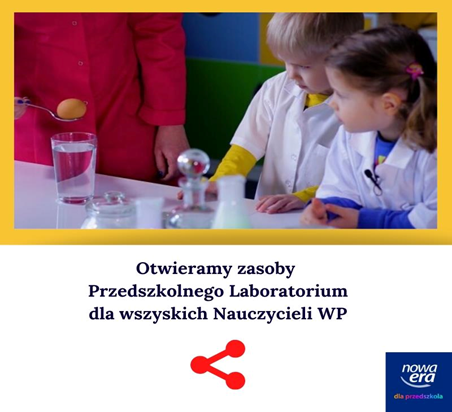 Otwieramy zasoby Przedszkolnego Laboratorium dla wszyskich Nauczycieli WP

nowa era
dla przedszkola